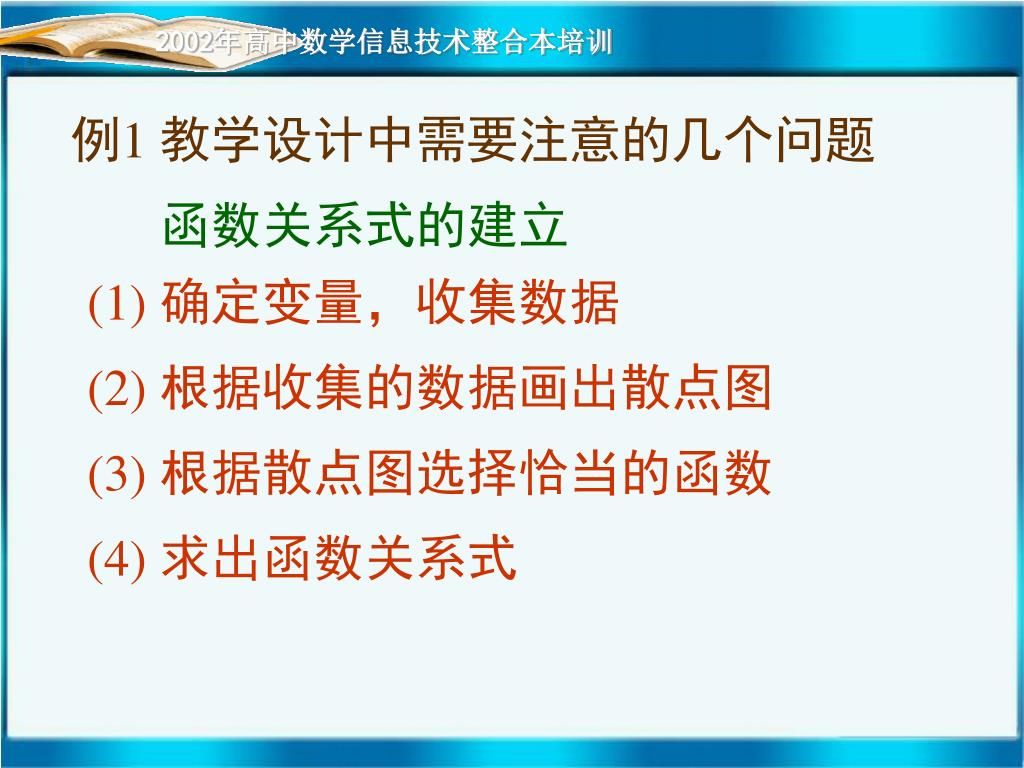 2002年高中数学信息技术整合本培训

例1 教学设计中需要注意的几个问题

函数关系式的建立

(1) 确定变量，收集数据

(2) 根据收集的数据画出散点图

(3) 根据散点图选择恰当的函数

(4) 求出函数关系式